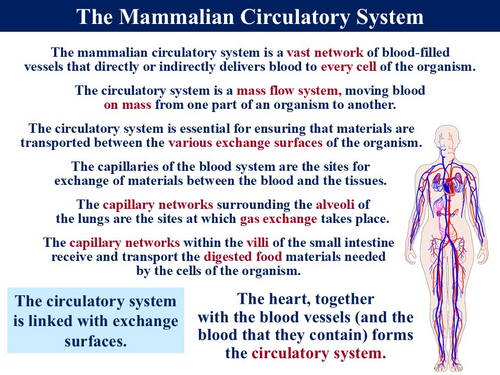 The Mammalian Circulatory System

The mammalian circulatory system is a vast network of blood-filled vessels that directly or indirectly delivers blood to every cell of the organism.

The circulatory system is a mass flow system, moving blood on mass from one part of an organism to another.

The circulatory system is essential for ensuring that materials are transported between the various exchange surfaces of the organism.

The capillaries of the blood system are the sites for exchange of materials between the blood and the tissues.

The capillary networks surrounding the alveoli of the lungs are the sites at which gas exchange takes place.

The capillary networks within the villi of the small intestine receive and transport the digested food materials needed by the cells of the organism.

The circulatory system is linked with exchange surfaces.

The heart, together with the blood vessels (and the blood that they contain) forms the circulatory system.